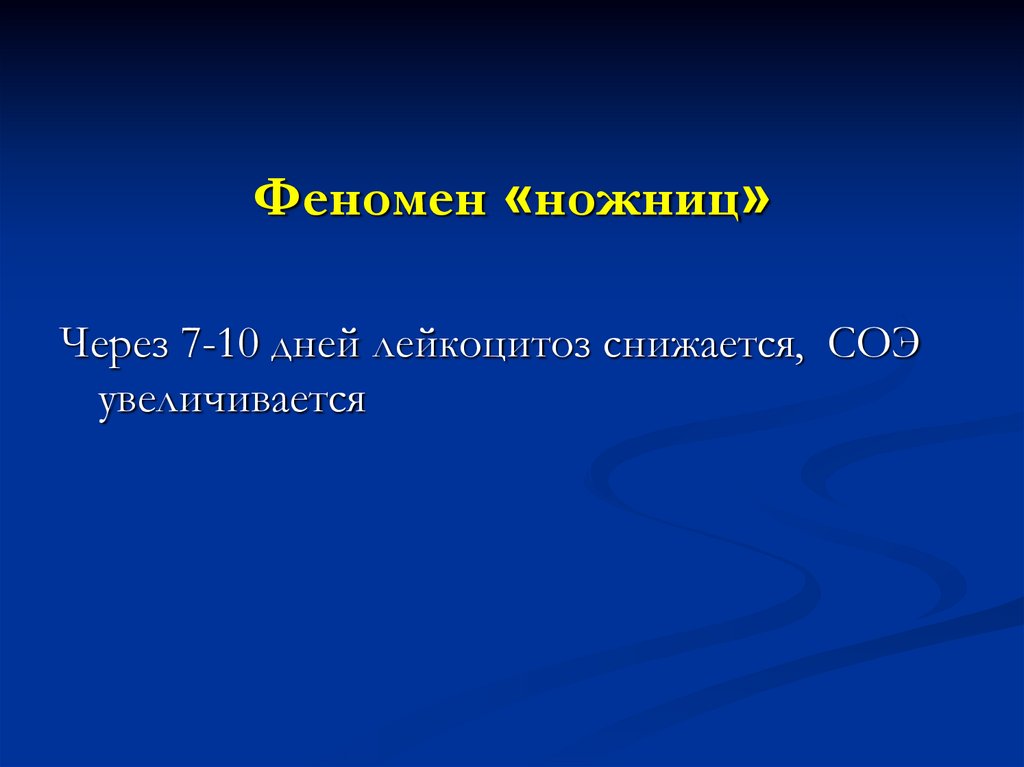 Феномен «ножниц»

Через 7-10 дней лейкоцитоз снижается, СОЭ увеличивается